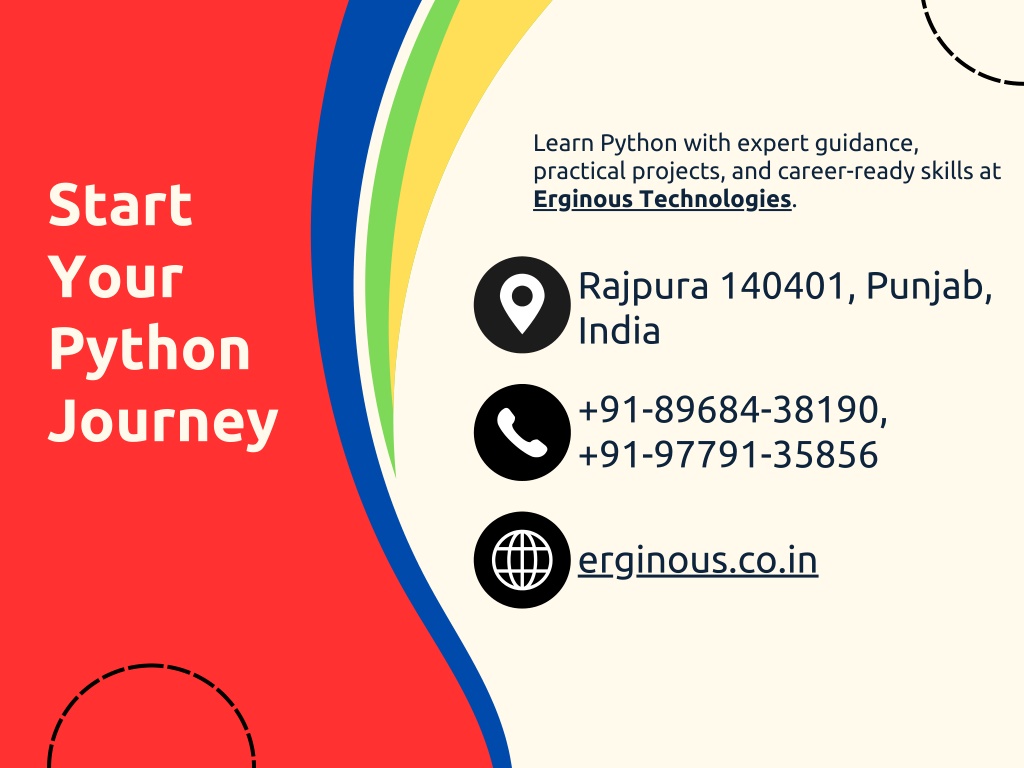 Start Your Python Journey

Learn Python with expert guidance, practical projects, and career-ready skills at Erginous Technologies.

Rajpura 140401, Punjab, India

+91-89684-38190, +91-97791-35856

erginous.co.in